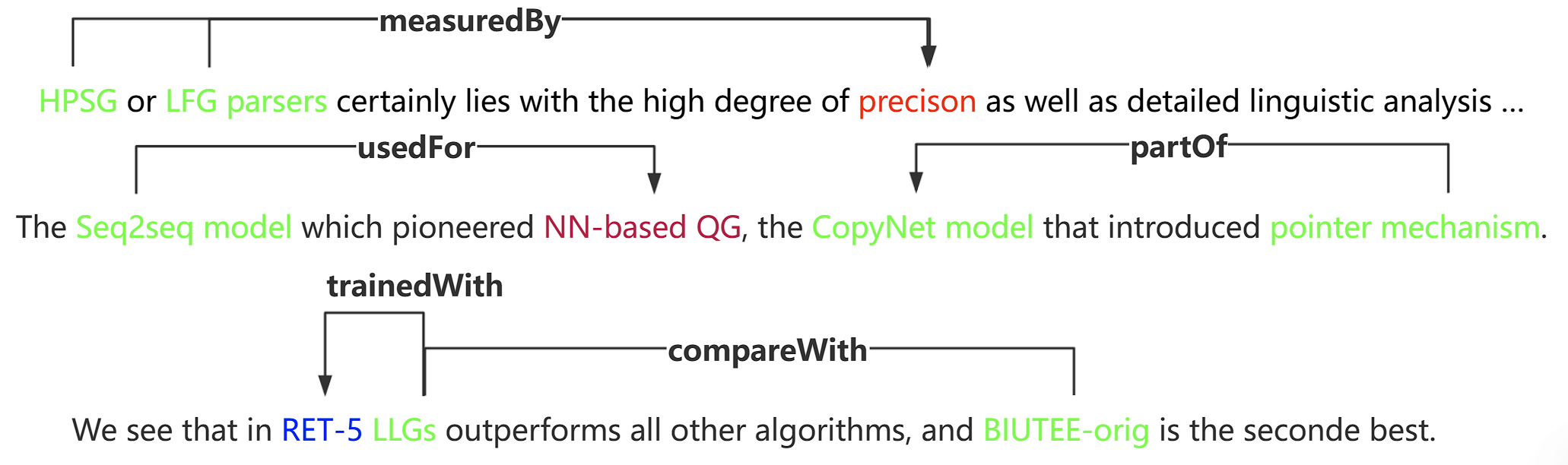 measuredBy

HPSG or LFG parsers certainly lies with the high degree of precison as well as detailed linguistic analysis ...

usedFor

partOf

The Seq2seq model which pioneered NN-based QG, the CopyNet model that introduced pointer mechanism.

trainedWith

compareWith

We see that in RET-5 LLGs outperforms all other algorithms, and BIUTEE-orig is the seconde best.